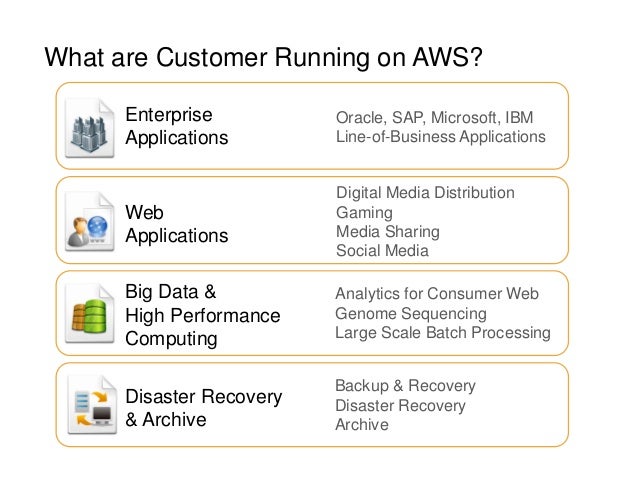 What are Customer Running on AWS?

Enterprise Applications

Oracle, SAP, Microsoft, IBM
Line-of-Business Applications

Web Applications

Digital Media Distribution
Gaming
Media Sharing
Social Media

Big Data & High Performance Computing

Analytics for Consumer Web
Genome Sequencing
Large Scale Batch Processing

Disaster Recovery & Archive

Backup & Recovery
Disaster Recovery
Archive